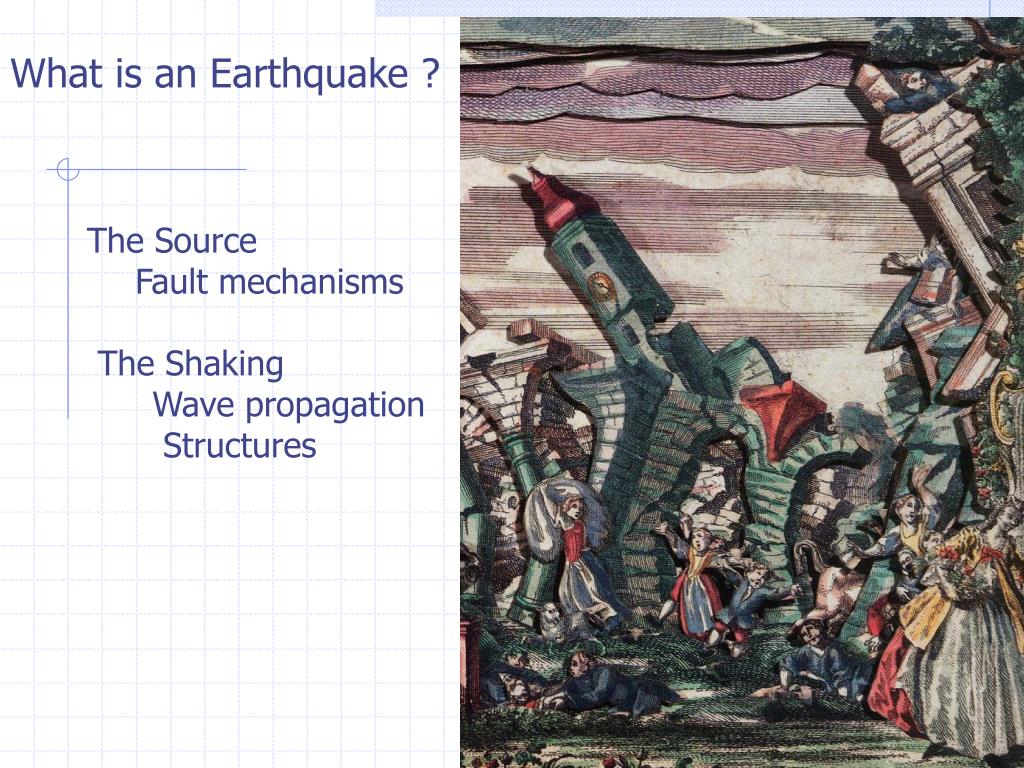 What is an Earthquake ?

The Source
Fault mechanisms

The Shaking
Wave propagation
Structures